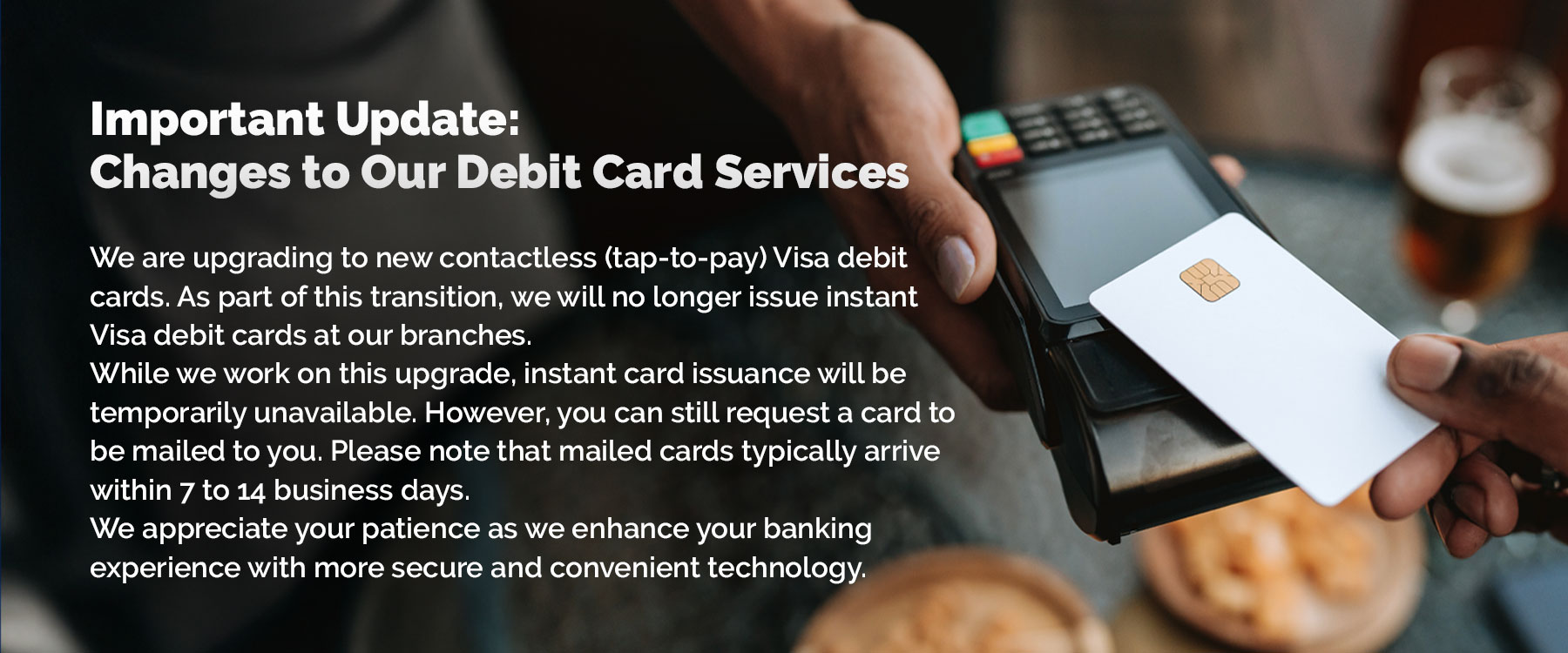 Important Update:
Changes to Our Debit Card Services

We are upgrading to new contactless (tap-to-pay) Visa debit cards. As part of this transition, we will no longer issue instant Visa debit cards at our branches.
While we work on this upgrade, instant card issuance will be temporarily unavailable. However, you can still request a card to be mailed to you. Please note that mailed cards typically arrive within 7 to 14 business days.
We appreciate your patience as we enhance your banking experience with more secure and convenient technology.